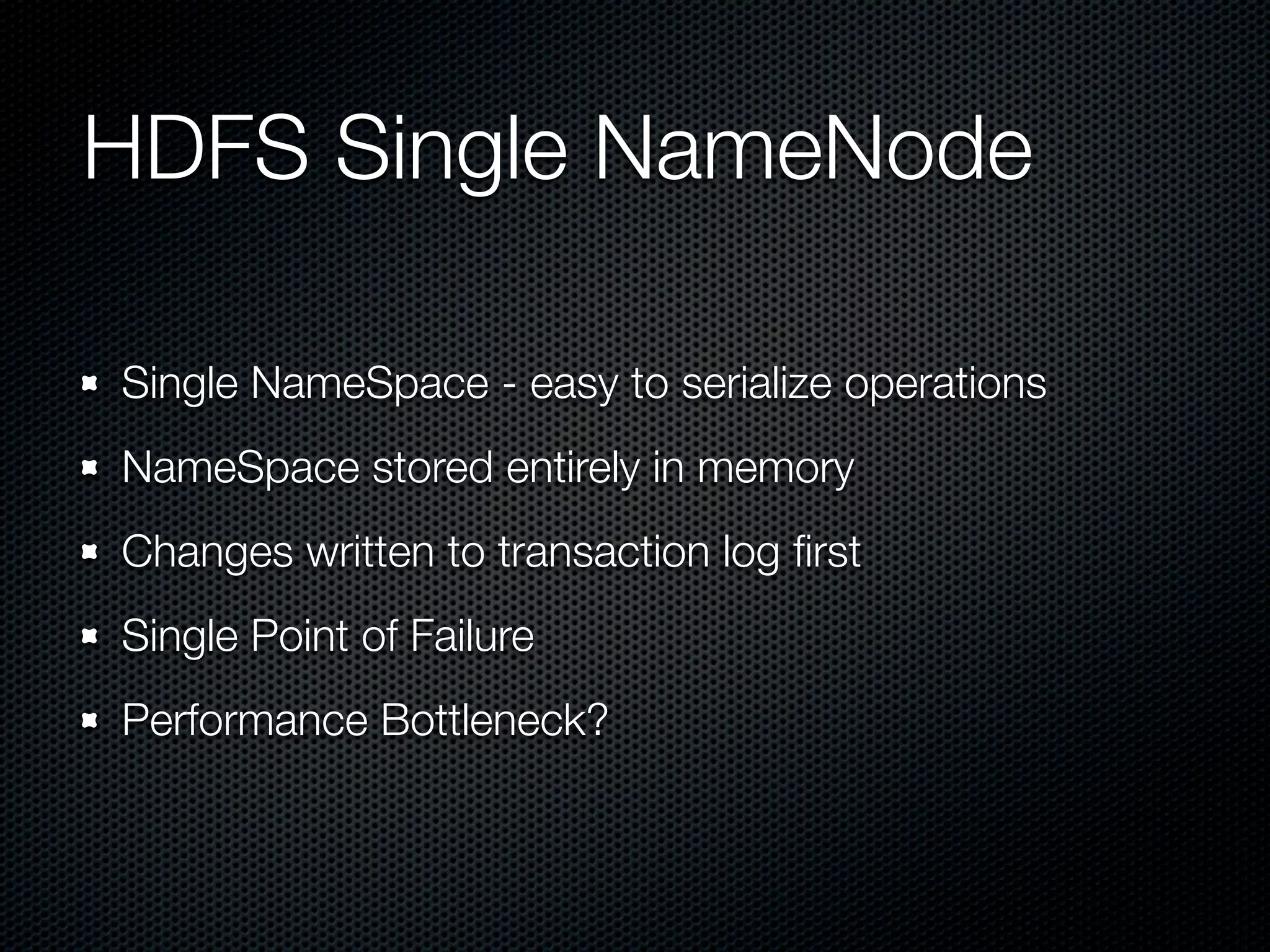 HDFS Single NameNode

- Single NameSpace - easy to serialize operations
- NameSpace stored entirely in memory
- Changes written to transaction log first
- Single Point of Failure
- Performance Bottleneck?